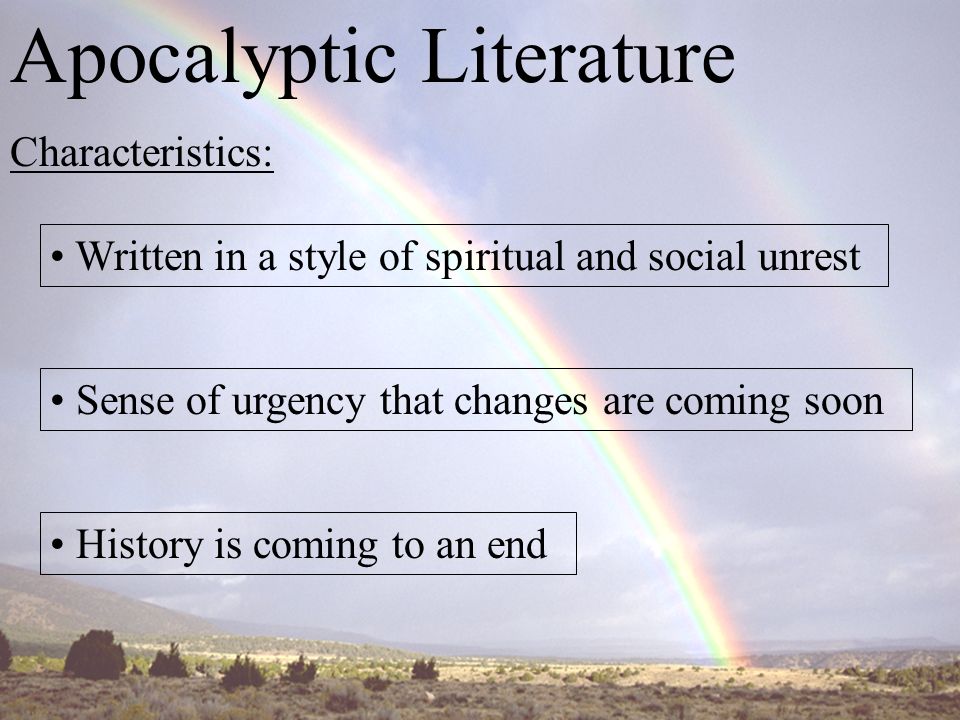 Apocalyptic Literature

Characteristics:

• Written in a style of spiritual and social unrest

• Sense of urgency that changes are coming soon

• History is coming to an end